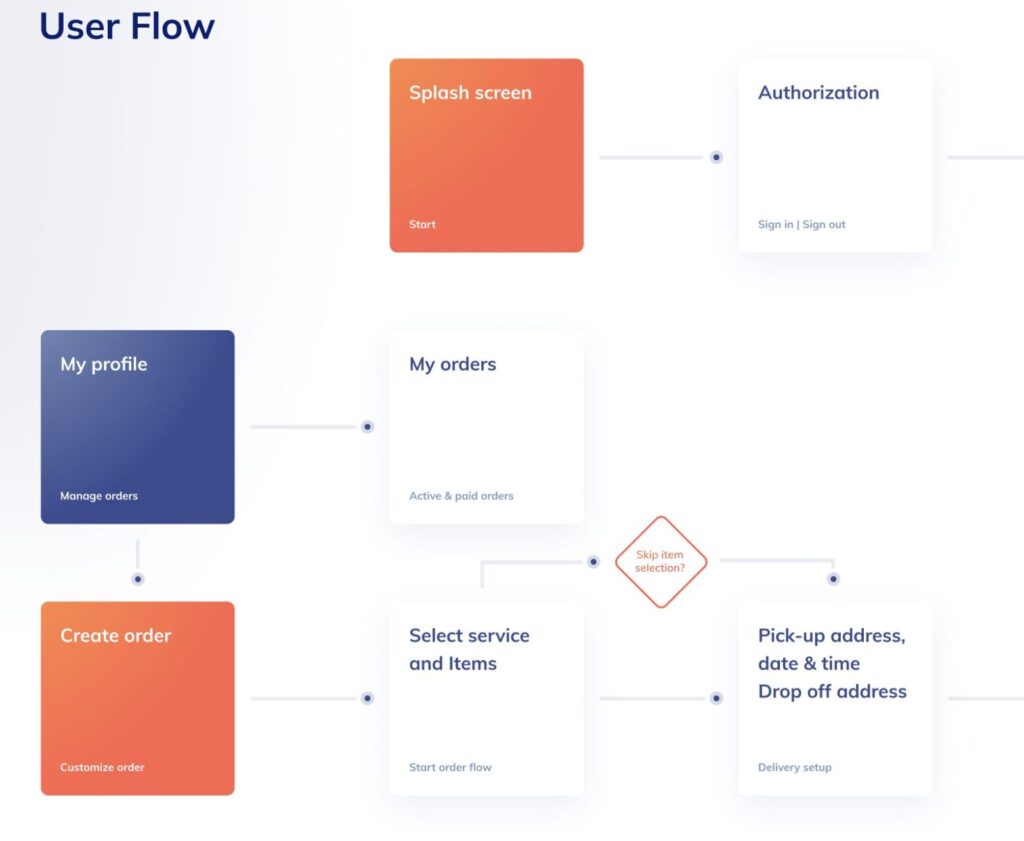 User Flow

Splash screen

Start

Authorization

Sign in | Sign out

My profile

Manage orders

My orders

Active & paid orders

Skip item selection?

Create order

Customize order

Select service and Items

Start order flow

Pick-up address, date & time Drop off address

Delivery setup